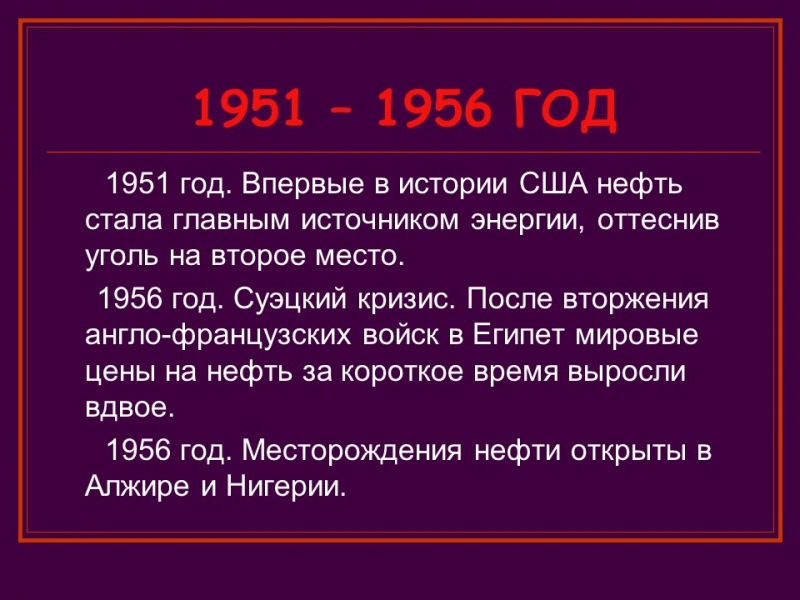 1951 – 1956 ГОД

1951 год. Впервые в истории США нефть стала главным источником энергии, оттеснив уголь на второе место.

1956 год. Суэцкий кризис. После вторжения англо-французских войск в Египет мировые цены на нефть за короткое время выросли вдвое.

1956 год. Месторождения нефти открыты в Алжире и Нигерии.